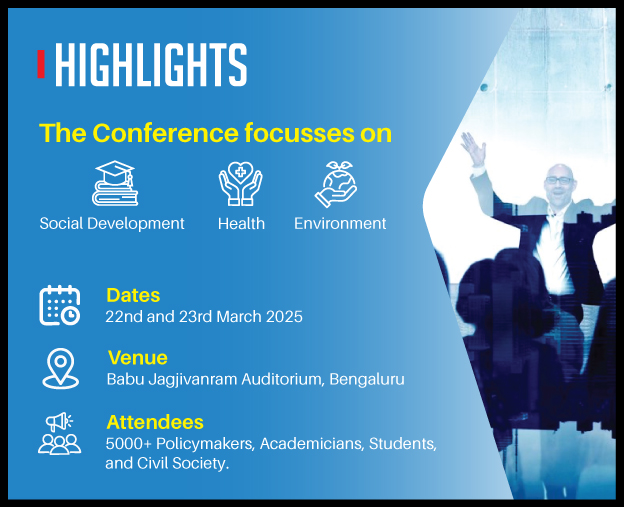 HIGHLIGHTS

The Conference focusses on

Social Development

Health

Environment

Dates
22nd and 23rd March 2025

Venue
Babu Jagjivanram Auditorium, Bengaluru

Attendees
5000+ Policymakers, Academicians, Students, and Civil Society.